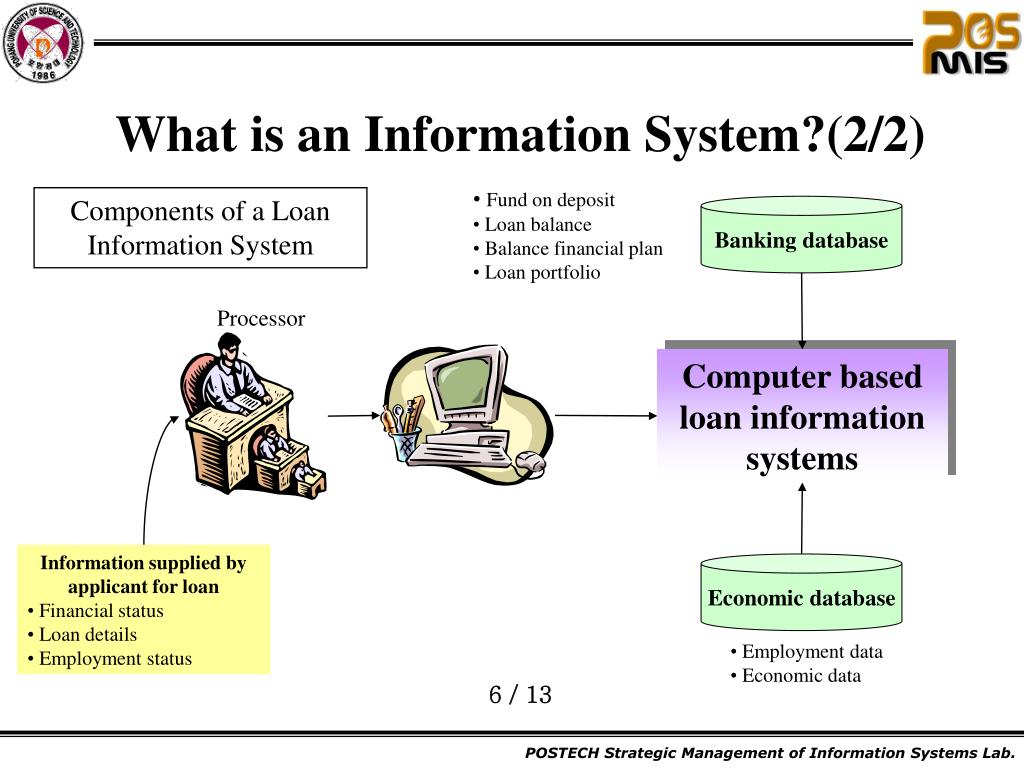 POHANG UNIVERSITY OF SCIENCE AND TECHNOLOGY
1986

POS MIS

What is an Information System?(2/2)

Components of a Loan Information System

• Fund on deposit
• Loan balance
• Balance financial plan
• Loan portfolio

Banking database

Processor

Computer based loan information systems

Information supplied by applicant for loan
• Financial status
• Loan details
• Employment status

Economic database

• Employment data
• Economic data

6 / 13

POSTECH Strategic Management of Information Systems Lab.